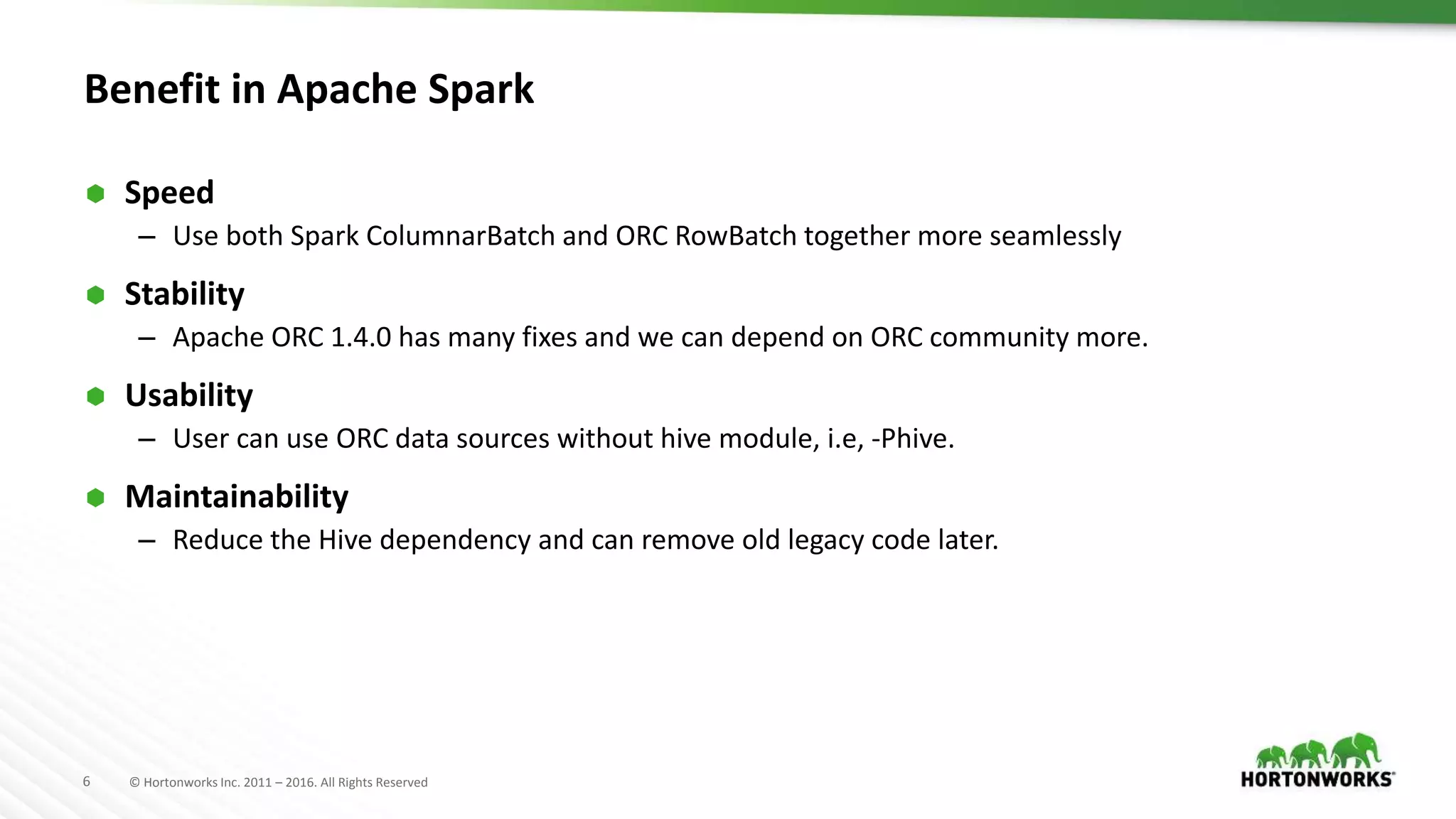 Benefit in Apache Spark

Speed
– Use both Spark ColumnarBatch and ORC RowBatch together more seamlessly

Stability
– Apache ORC 1.4.0 has many fixes and we can depend on ORC community more.

Usability
– User can use ORC data sources without hive module, i.e, -Phive.

Maintainability
– Reduce the Hive dependency and can remove old legacy code later.

6 © Hortonworks Inc. 2011 – 2016. All Rights Reserved

HORTONWORKS